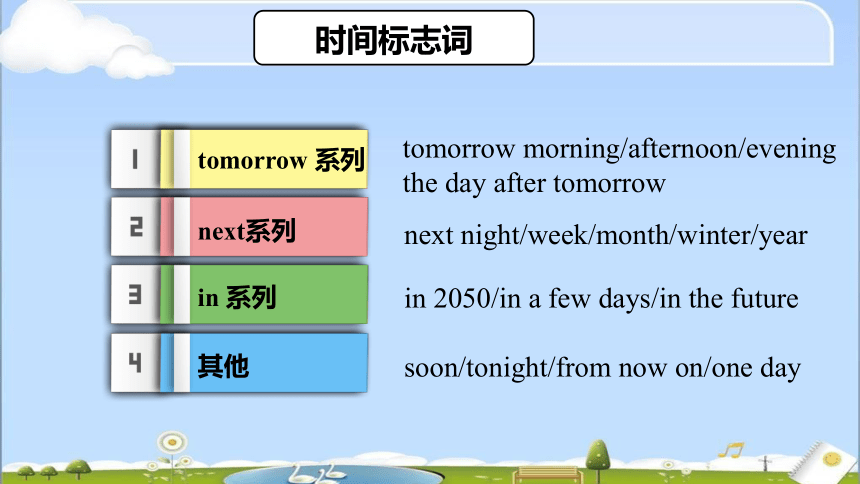 时间标志词

1 tomorrow 系列

tomorrow morning/afternoon/evening
the day after tomorrow

2 next系列

next night/week/month/winter/year

3 in 系列

in 2050/in a few days/in the future

4 其他

soon/tonight/from now on/one day